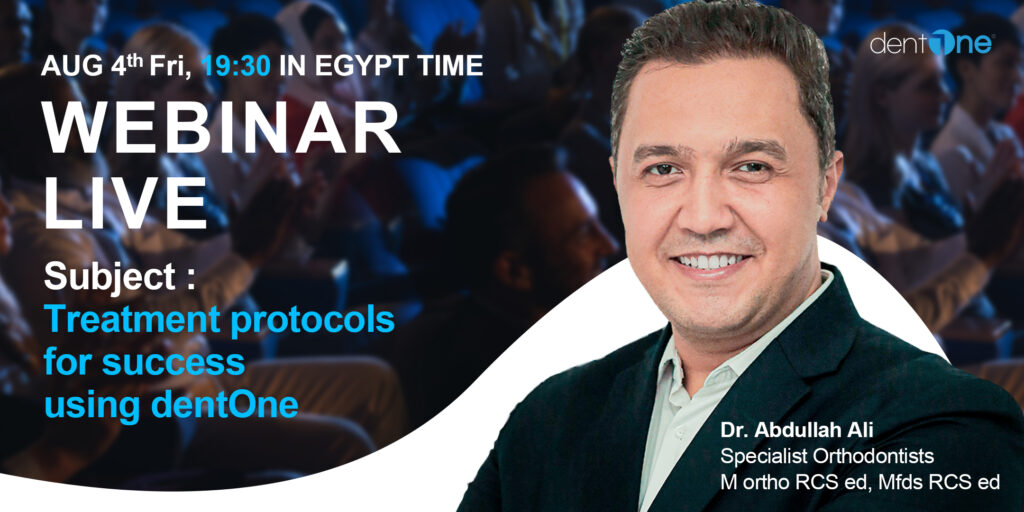 AUG 4th Fri, 19:30 IN EGYPT TIME

dentOne

WEBINAR LIVE

Subject :
Treatment protocols for success using dentOne

Dr. Abdullah Ali
Specialist Orthodontists
M ortho RCS ed, Mfds RCS ed